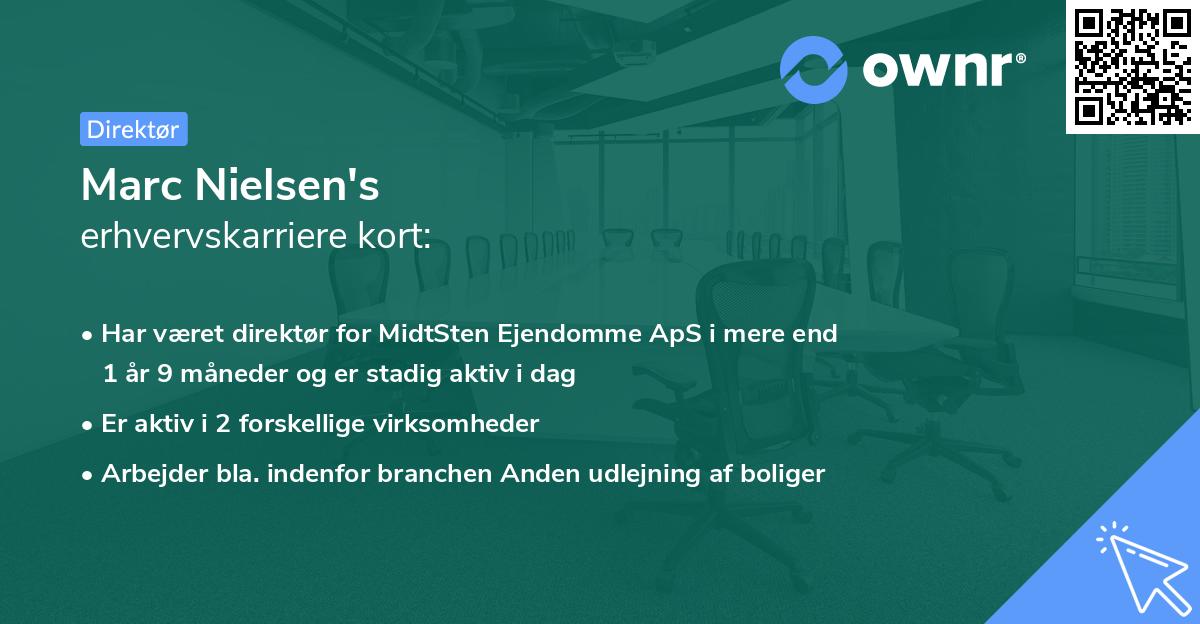 ownr®

Direktør

Marc Nielsen's
erhvervskarriere kort:

• Har været direktør for MidtSten Ejendomme ApS i mere end 1 år 9 måneder og er stadig aktiv i dag

• Er aktiv i 2 forskellige virksomheder

• Arbejder bla. indenfor branchen Anden udlejning af boliger